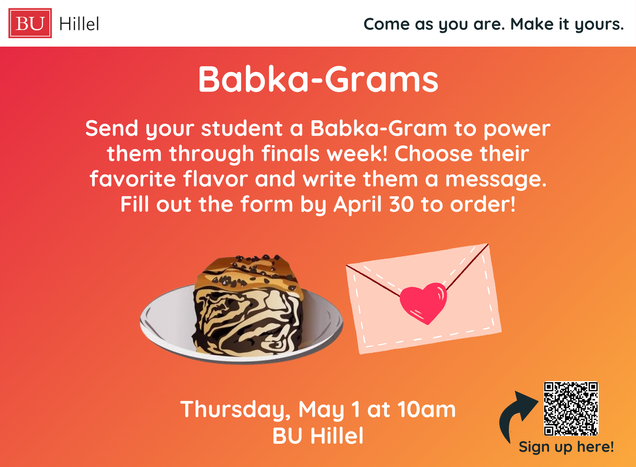 BU Hillel

Come as you are. Make it yours.

Babka-Grams

Send your student a Babka-Gram to power them through finals week! Choose their favorite flavor and write them a message. Fill out the form by April 30 to order!

Thursday, May 1 at 10am
BU Hillel

Sign up here!